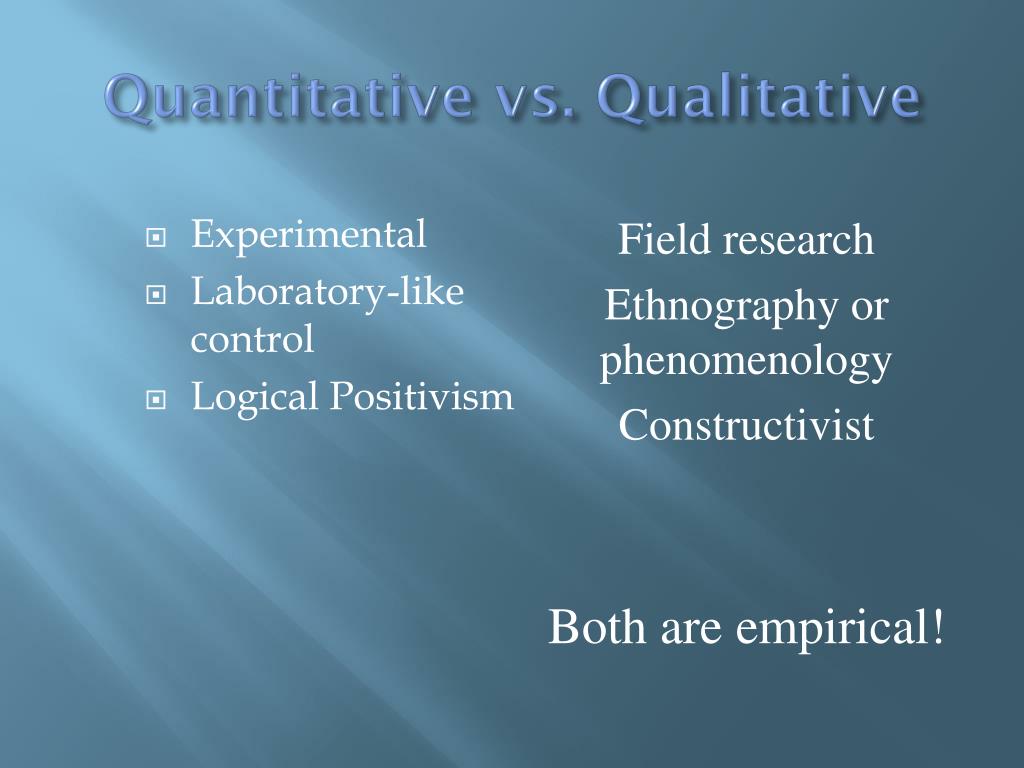 Quantitative vs. Qualitative

Experimental
Laboratory-like control
Logical Positivism

Field research
Ethnography or phenomenology
Constructivist

Both are empirical!